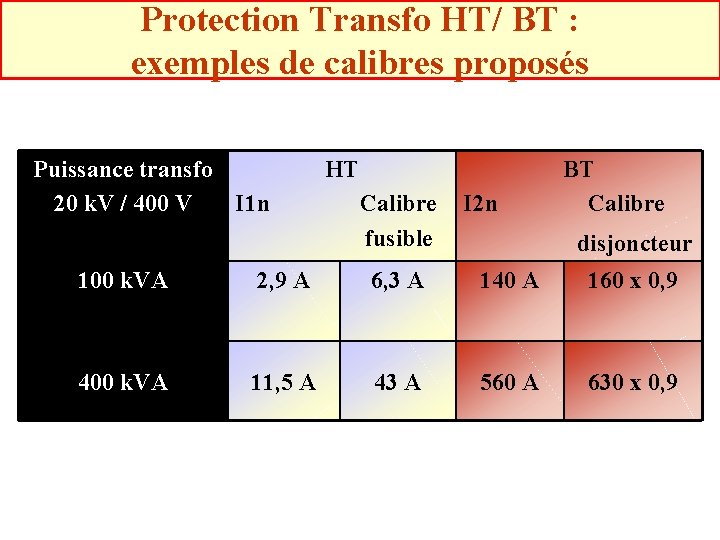 Protection Transfo HT/ BT :
exemples de calibres proposés

| Puissance transfo 20 kV / 400 V | HT I1n | HT Calibre fusible | BT I2n | BT Calibre disjoncteur |
|---|---|---|---|---|
| 100 kVA | 2,9 A | 6,3 A | 140 A | 160 x 0,9 |
| 400 kVA | 11,5 A | 43 A | 560 A | 630 x 0,9 |